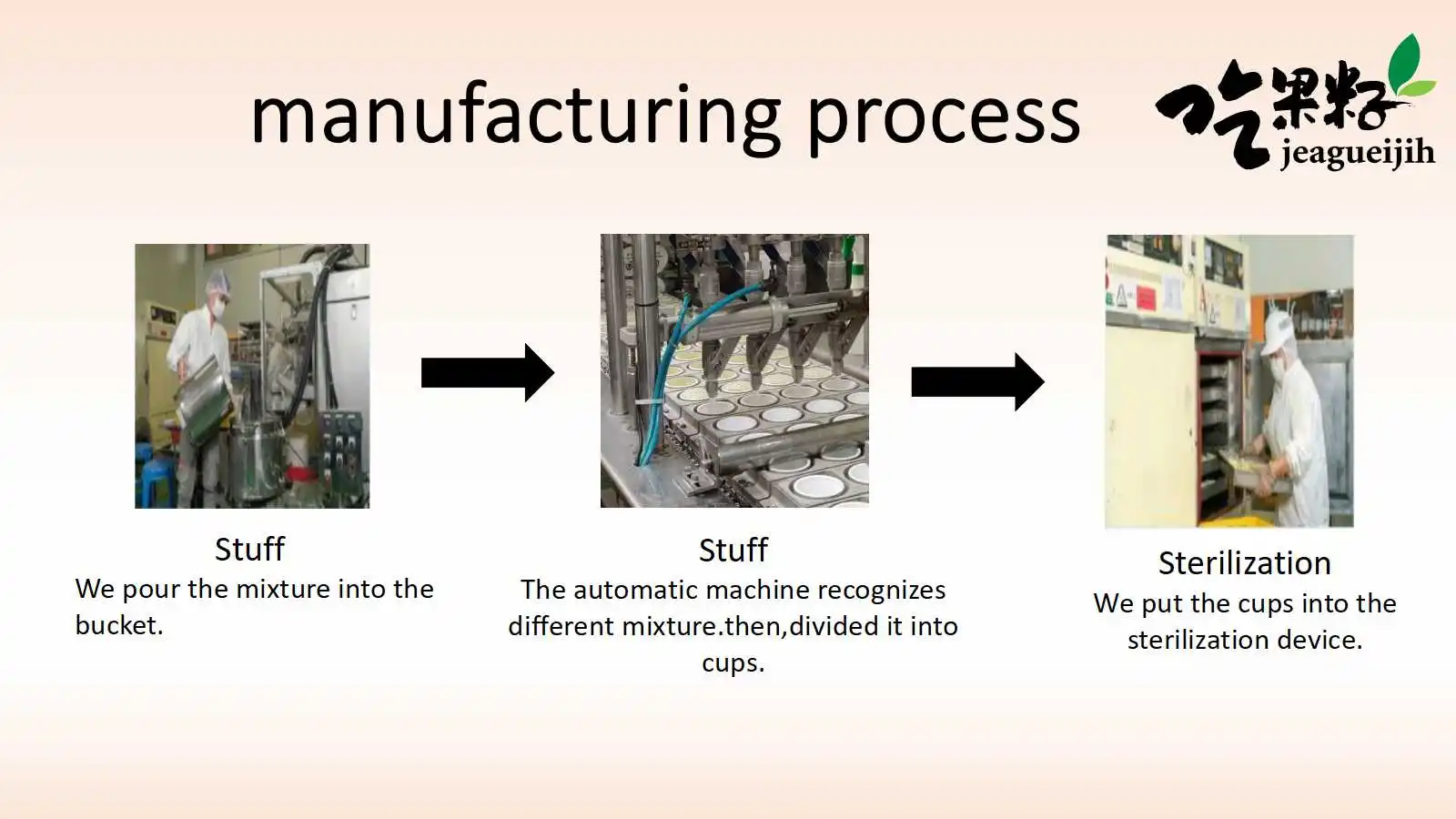 manufacturing process

吃果籽 jeagueijih

Stuff
We pour the mixture into the bucket.

Stuff
The automatic machine recognizes different mixture.then,divided it into cups.

Sterilization
We put the cups into the sterilization device.